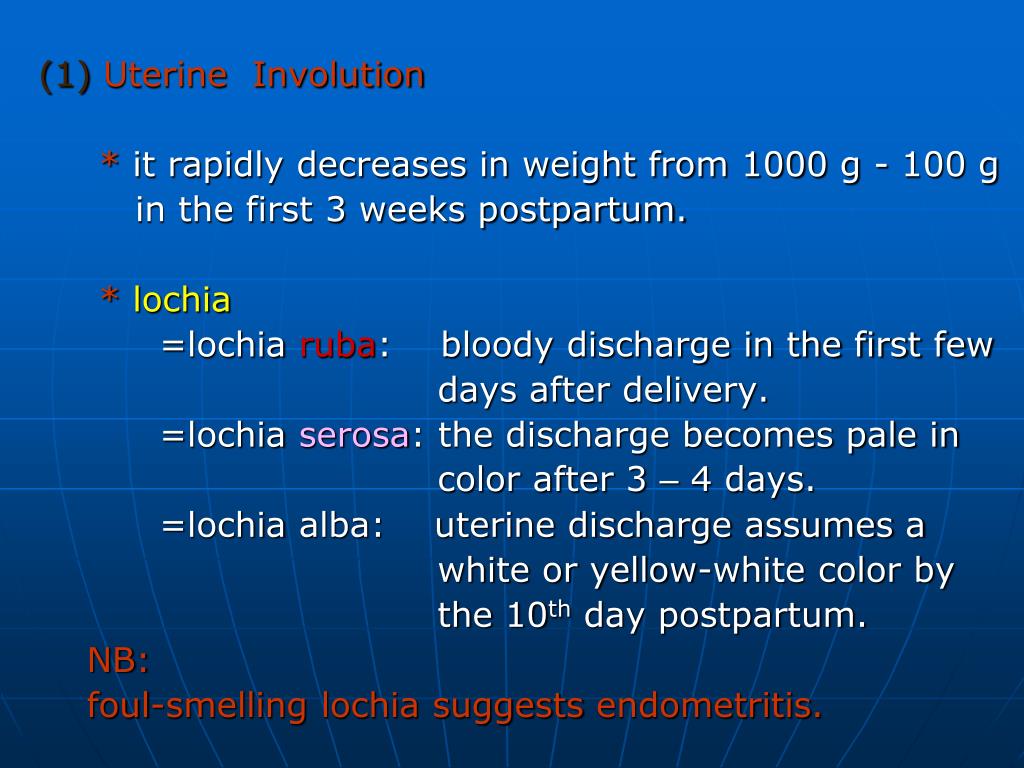 (1) Uterine Involution

* it rapidly decreases in weight from 1000 g - 100 g in the first 3 weeks postpartum.

* lochia
=lochia ruba: bloody discharge in the first few days after delivery.
=lochia serosa: the discharge becomes pale in color after 3 – 4 days.
=lochia alba: uterine discharge assumes a white or yellow-white color by the 10$^{th}$ day postpartum.

NB:
foul-smelling lochia suggests endometritis.